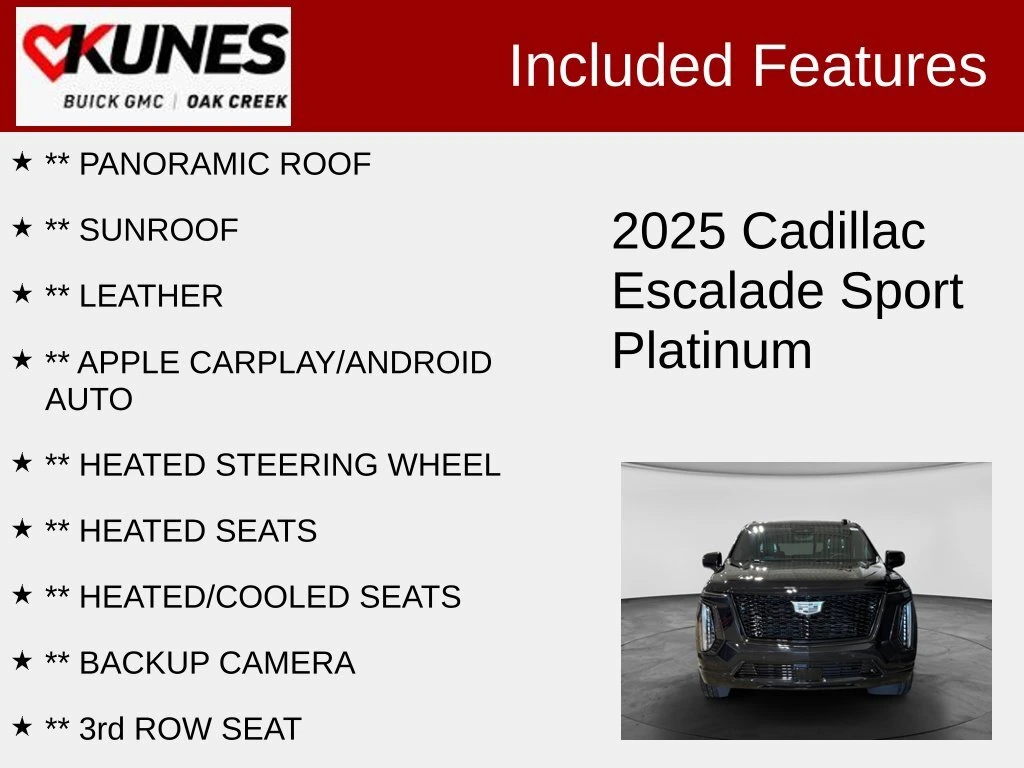 KUNES
BUICK GMC | OAK CREEK

Included Features

★ ** PANORAMIC ROOF

★ ** SUNROOF

★ ** LEATHER

★ ** APPLE CARPLAY/ANDROID AUTO

★ ** HEATED STEERING WHEEL

★ ** HEATED SEATS

★ ** HEATED/COOLED SEATS

★ ** BACKUP CAMERA

★ ** 3rd ROW SEAT

2025 Cadillac Escalade Sport Platinum